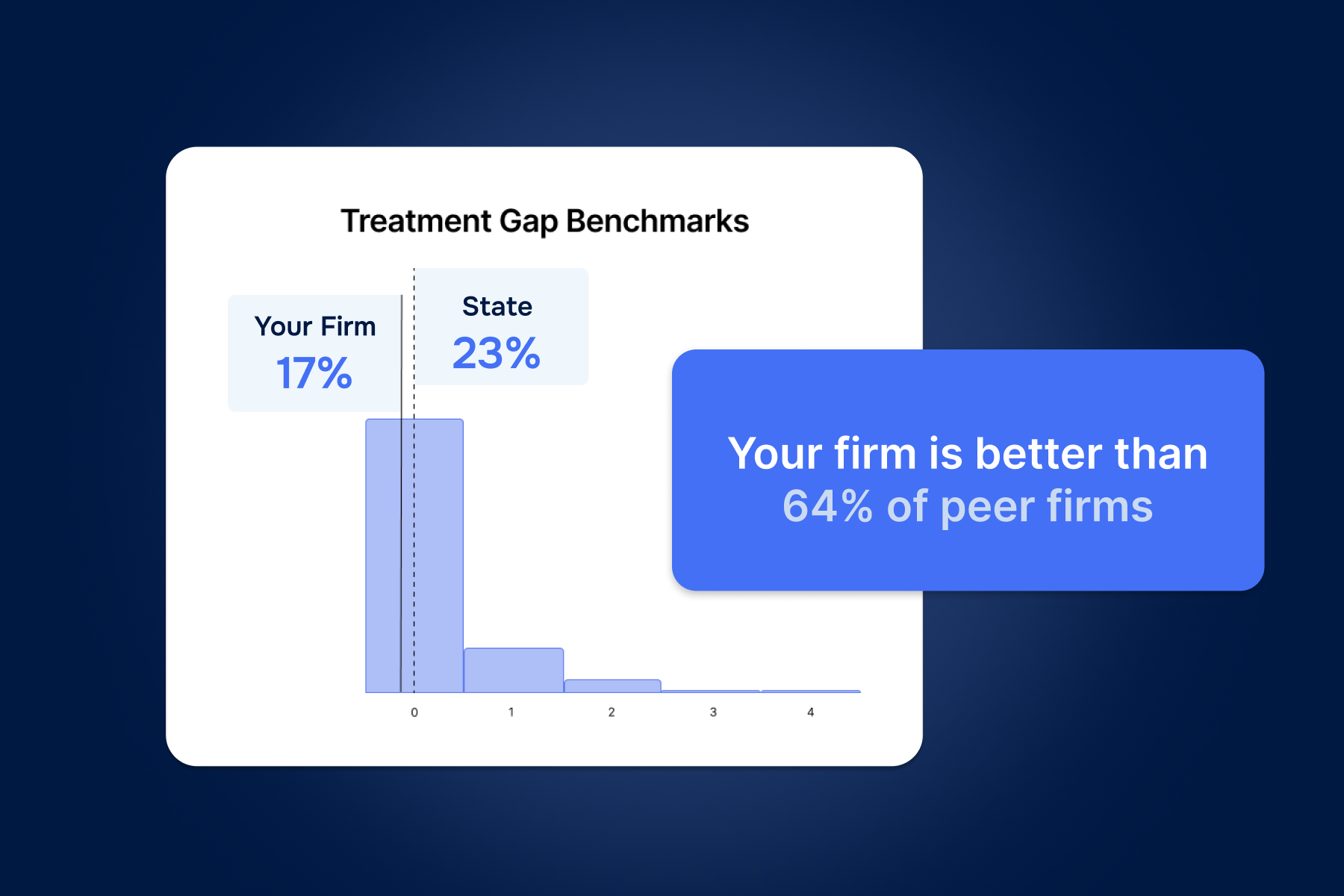 Treatment Gap Benchmarks

Your Firm
17%

State
23%

0 1 2 3 4

Your firm is better than 64% of peer firms